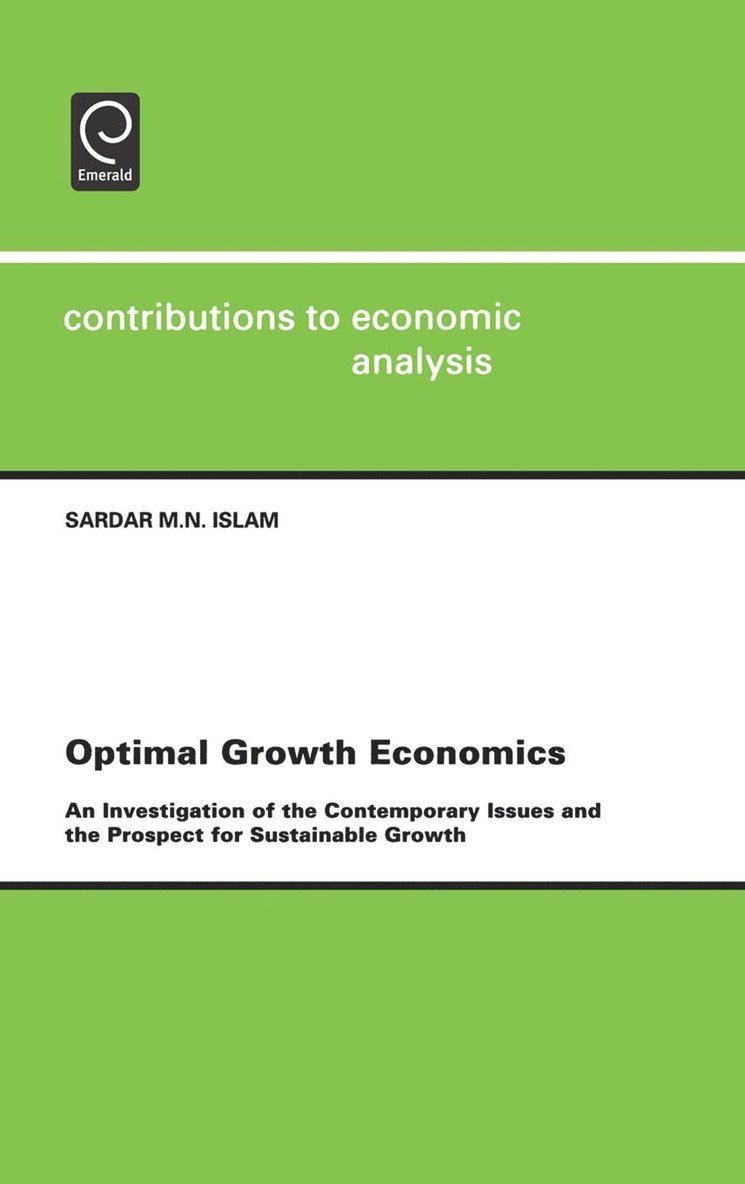 Emerald

contributions to economic analysis

SARDAR M.N. ISLAM

Optimal Growth Economics

An Investigation of the Contemporary Issues and the Prospect for Sustainable Growth